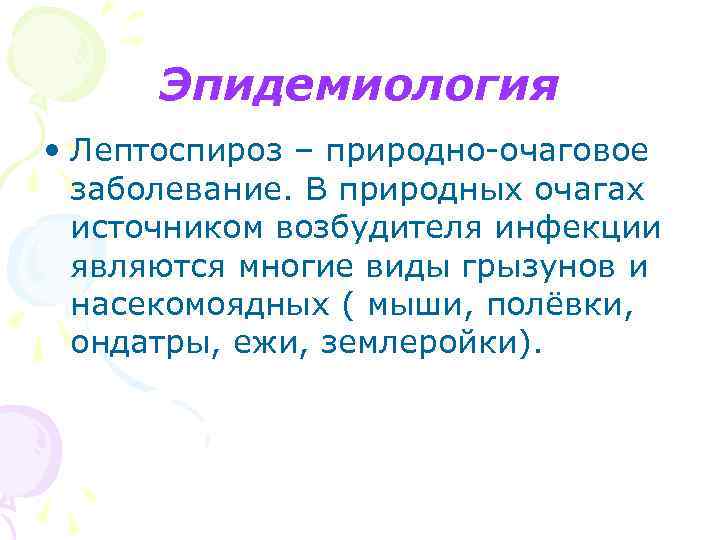 Эпидемиология

• Лептоспироз – природно-очаговое заболевание. В природных очагах источником возбудителя инфекции являются многие виды грызунов и насекомоядных ( мыши, полёвки, ондатры, ежи, землеройки).